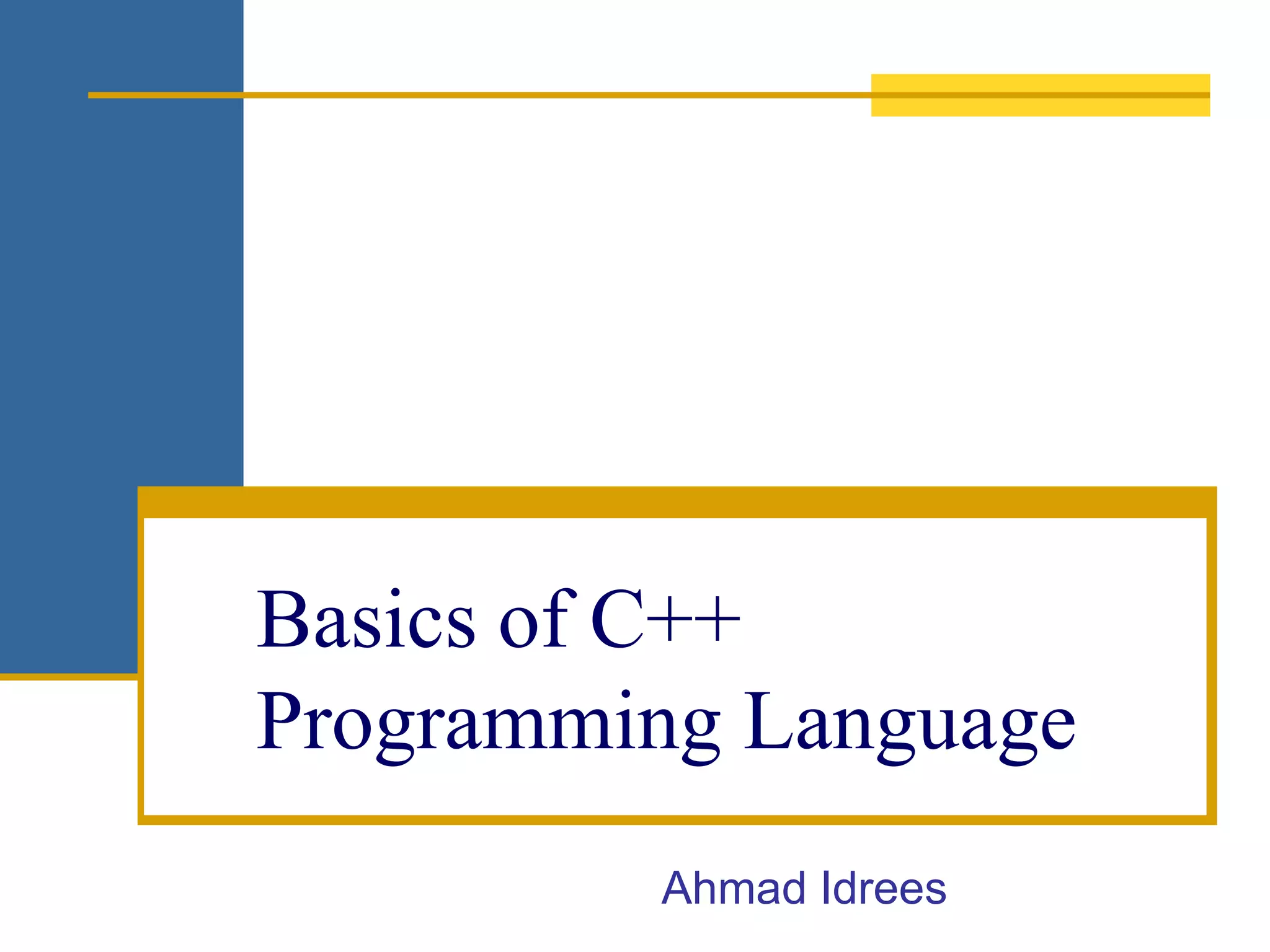 Basics of C++ Programming Language

Ahmad Idrees